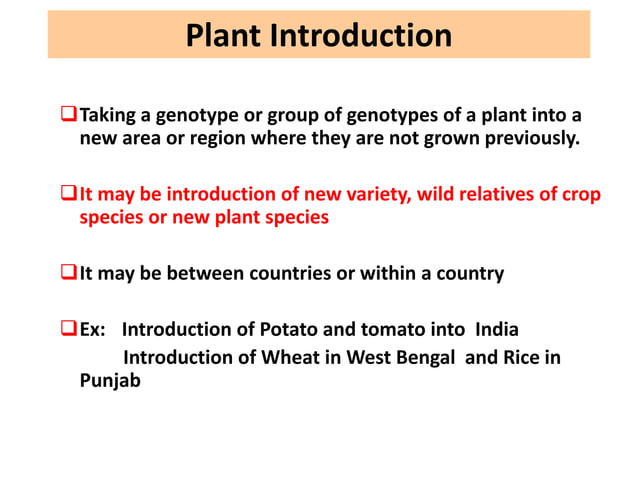 Plant Introduction

❑ Taking a genotype or group of genotypes of a plant into a new area or region where they are not grown previously.

❑ It may be introduction of new variety, wild relatives of crop species or new plant species

❑ It may be between countries or within a country

❑ Ex: Introduction of Potato and tomato into India
Introduction of Wheat in West Bengal and Rice in Punjab